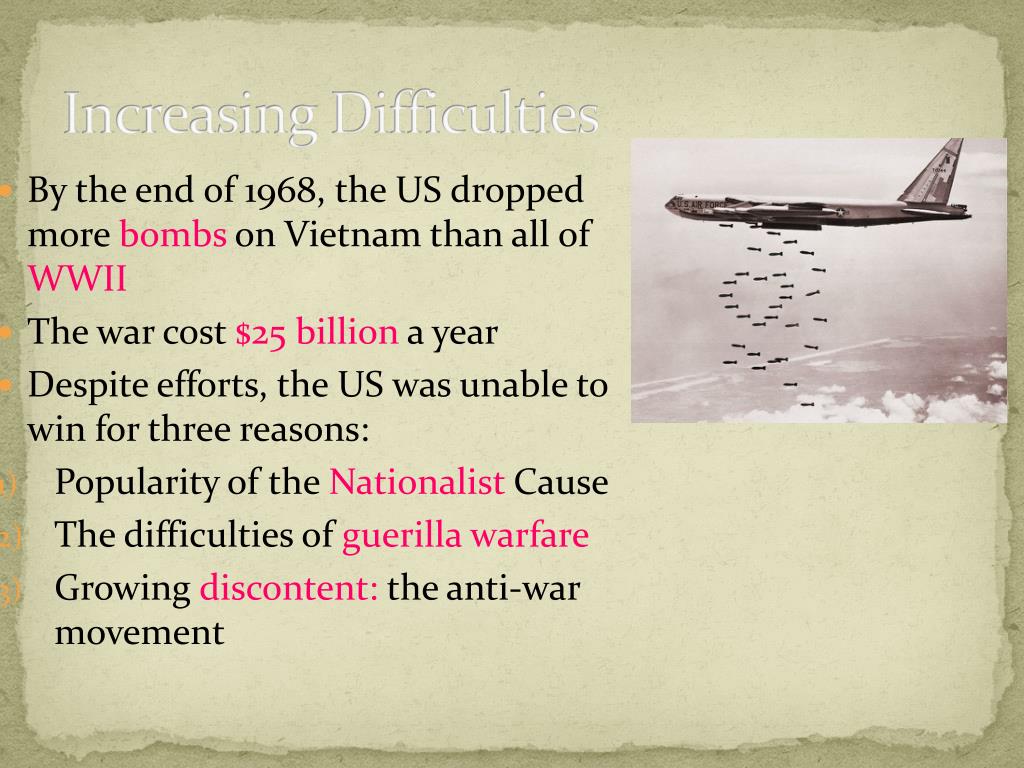 Increasing Difficulties

By the end of 1968, the US dropped more bombs on Vietnam than all of WWII

The war cost $25 billion a year

Despite efforts, the US was unable to win for three reasons:

1) Popularity of the Nationalist Cause
2) The difficulties of guerilla warfare
3) Growing discontent: the anti-war movement

U.S. AIR FORCE